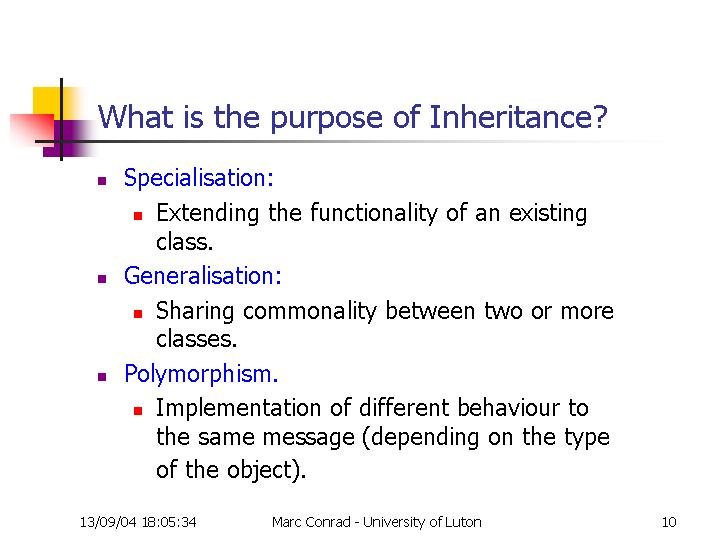 What is the purpose of Inheritance?

• Specialisation:
• Extending the functionality of an existing class.
• Generalisation:
• Sharing commonality between two or more classes.
• Polymorphism.
• Implementation of different behaviour to the same message (depending on the type of the object).

13/09/04 18:05:34 Marc Conrad - University of Luton 10